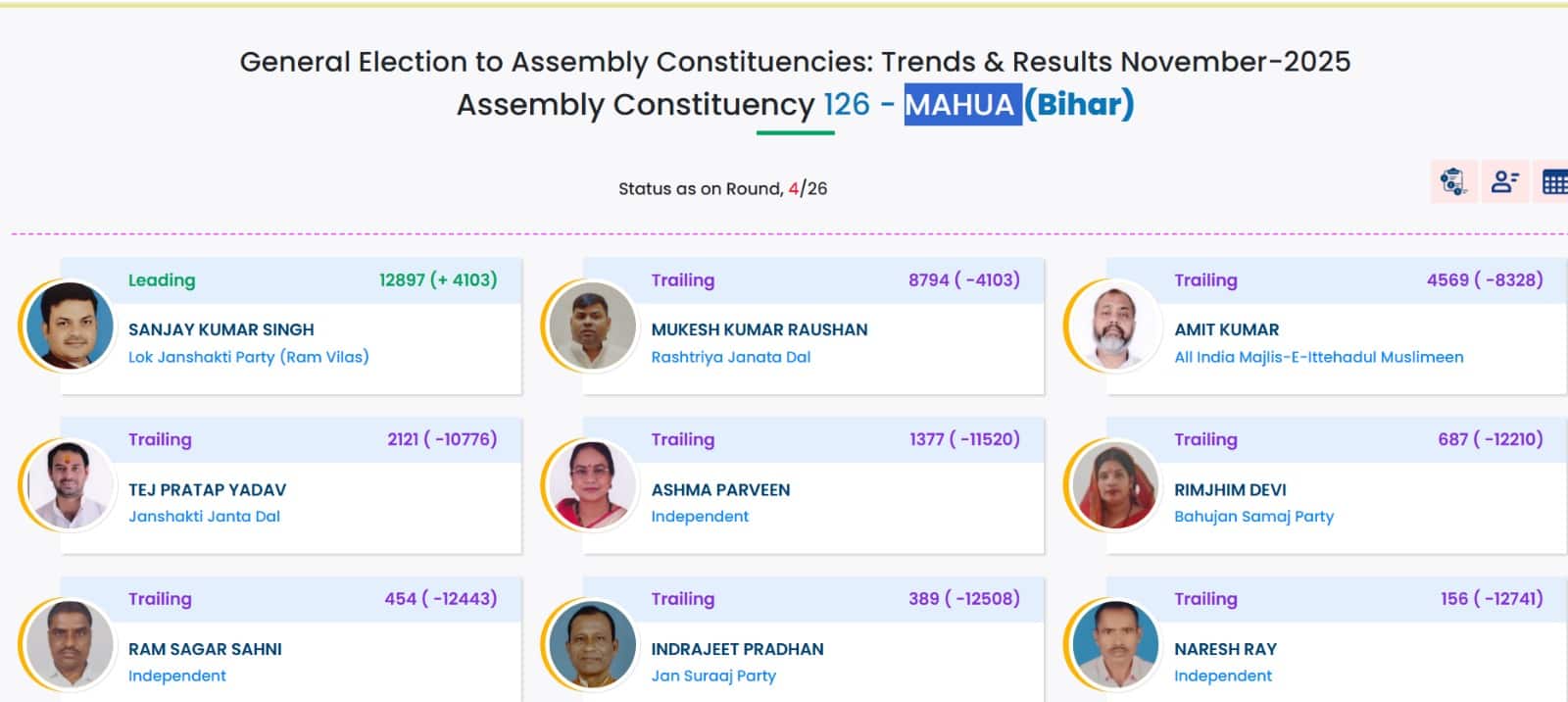 General Election to Assembly Constituencies: Trends & Results November-2025
Assembly Constituency 126 - MAHUA (Bihar)

Status as on Round, 4/26

Leading 12897 (+ 4103)
SANJAY KUMAR SINGH
Lok Janshakti Party (Ram Vilas)

Trailing 8794 ( -4103)
MUKESH KUMAR RAUSHAN
Rashtriya Janata Dal

Trailing 4569 ( -8328)
AMIT KUMAR
All India Majlis-E-Ittehadul Muslimeen

Trailing 2121 ( -10776)
TEJ PRATAP YADAV
Janshakti Janta Dal

Trailing 1377 ( -11520)
ASHMA PARVEEN
Independent

Trailing 687 ( -12210)
RIMJHIM DEVI
Bahujan Samaj Party

Trailing 454 ( -12443)
RAM SAGAR SAHNI
Independent

Trailing 389 ( -12508)
INDRAJEET PRADHAN
Jan Suraaj Party

Trailing 156 ( -12741)
NARESH RAY
Independent